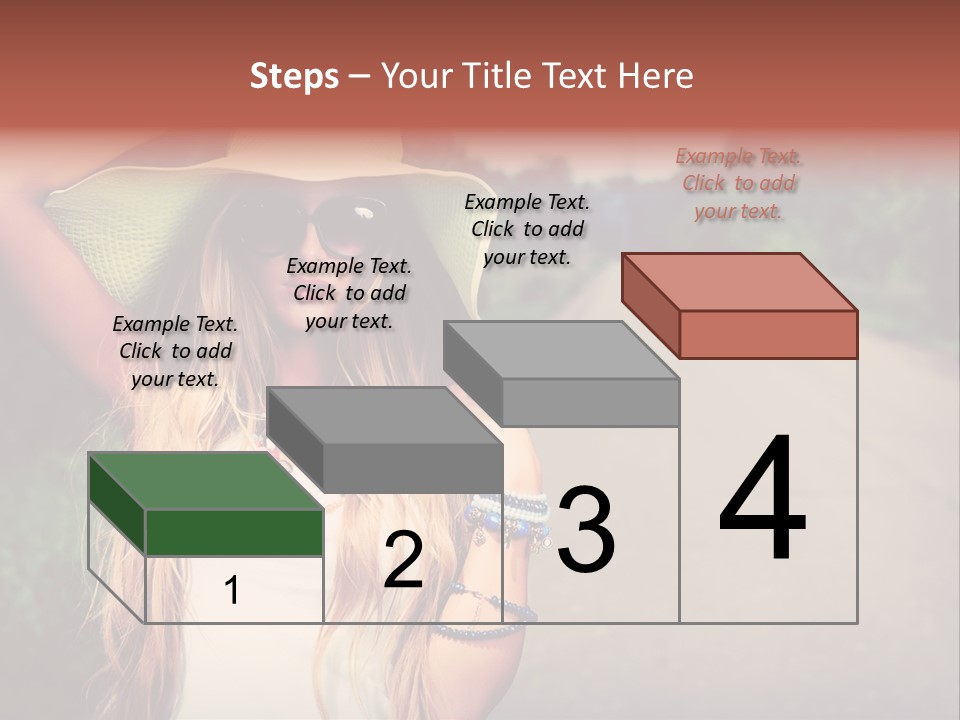 Steps – Your Title Text Here

Example Text. Click to add your text.

Example Text. Click to add your text.

Example Text. Click to add your text.

Example Text. Click to add your text.

1

2

3

4